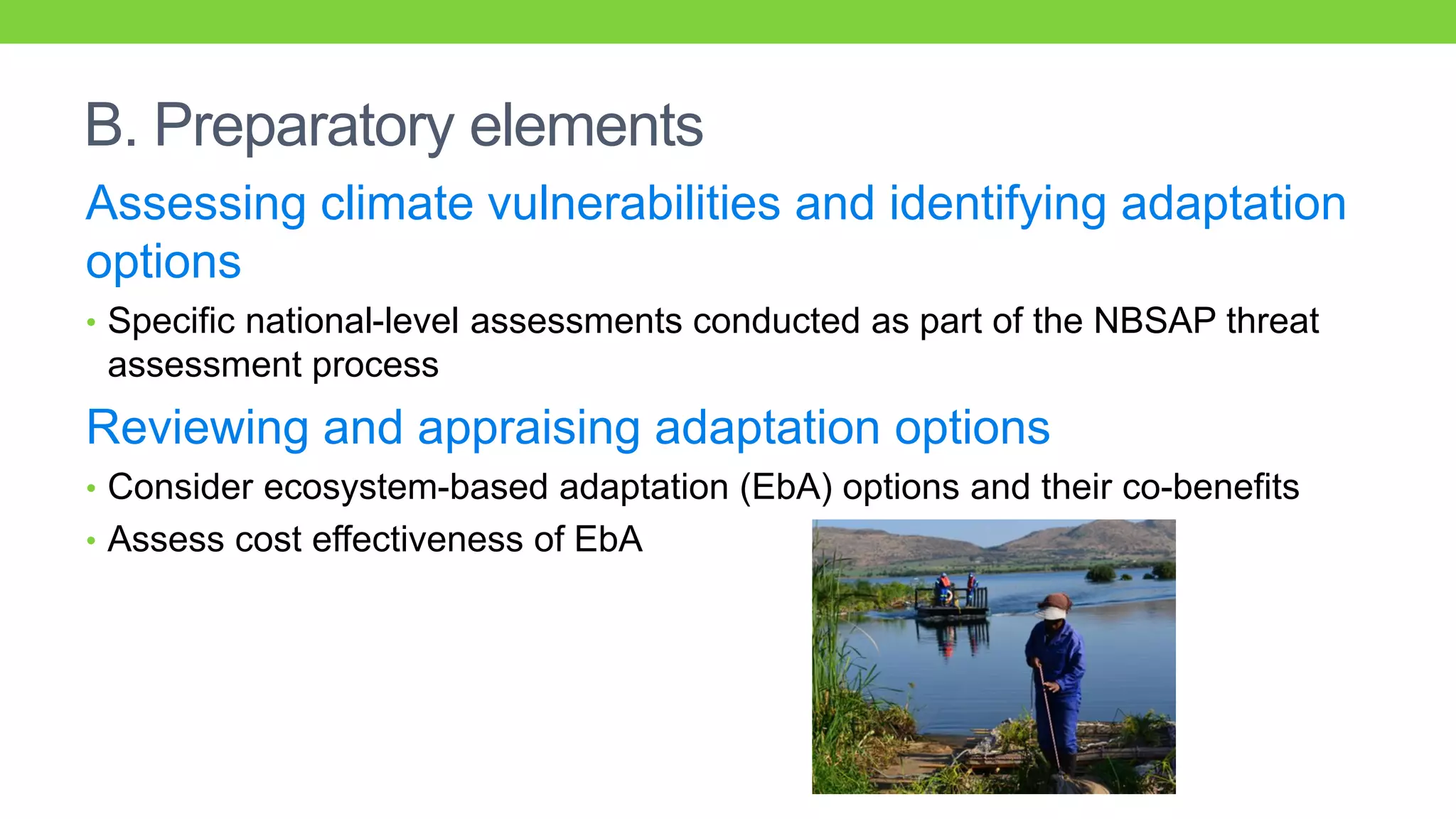 B. Preparatory elements

Assessing climate vulnerabilities and identifying adaptation options

• Specific national-level assessments conducted as part of the NBSAP threat assessment process

Reviewing and appraising adaptation options

• Consider ecosystem-based adaptation (EbA) options and their co-benefits
• Assess cost effectiveness of EbA